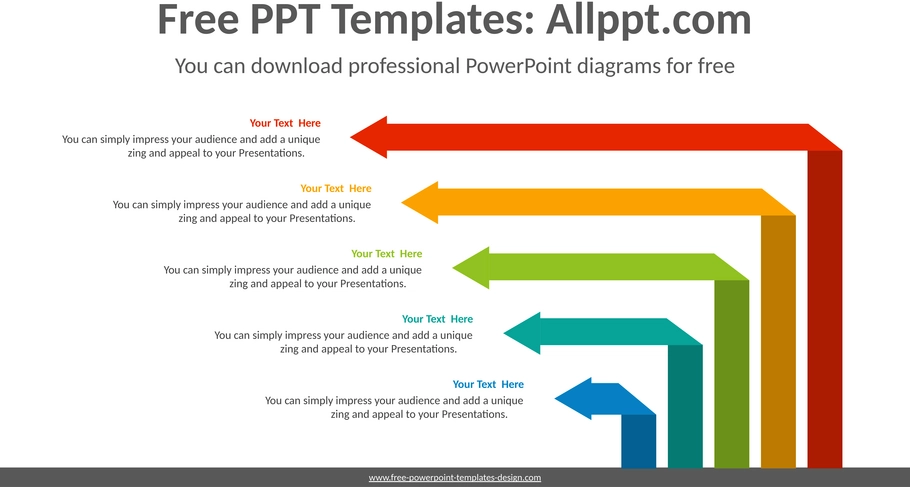 Free PPT Templates: Allppt.com

You can download professional PowerPoint diagrams for free

Your Text Here
You can simply impress your audience and add a unique zing and appeal to your Presentations.

Your Text Here
You can simply impress your audience and add a unique zing and appeal to your Presentations.

Your Text Here
You can simply impress your audience and add a unique zing and appeal to your Presentations.

Your Text Here
You can simply impress your audience and add a unique zing and appeal to your Presentations.

Your Text Here
You can simply impress your audience and add a unique zing and appeal to your Presentations.

www.free-powerpoint-templates-design.com